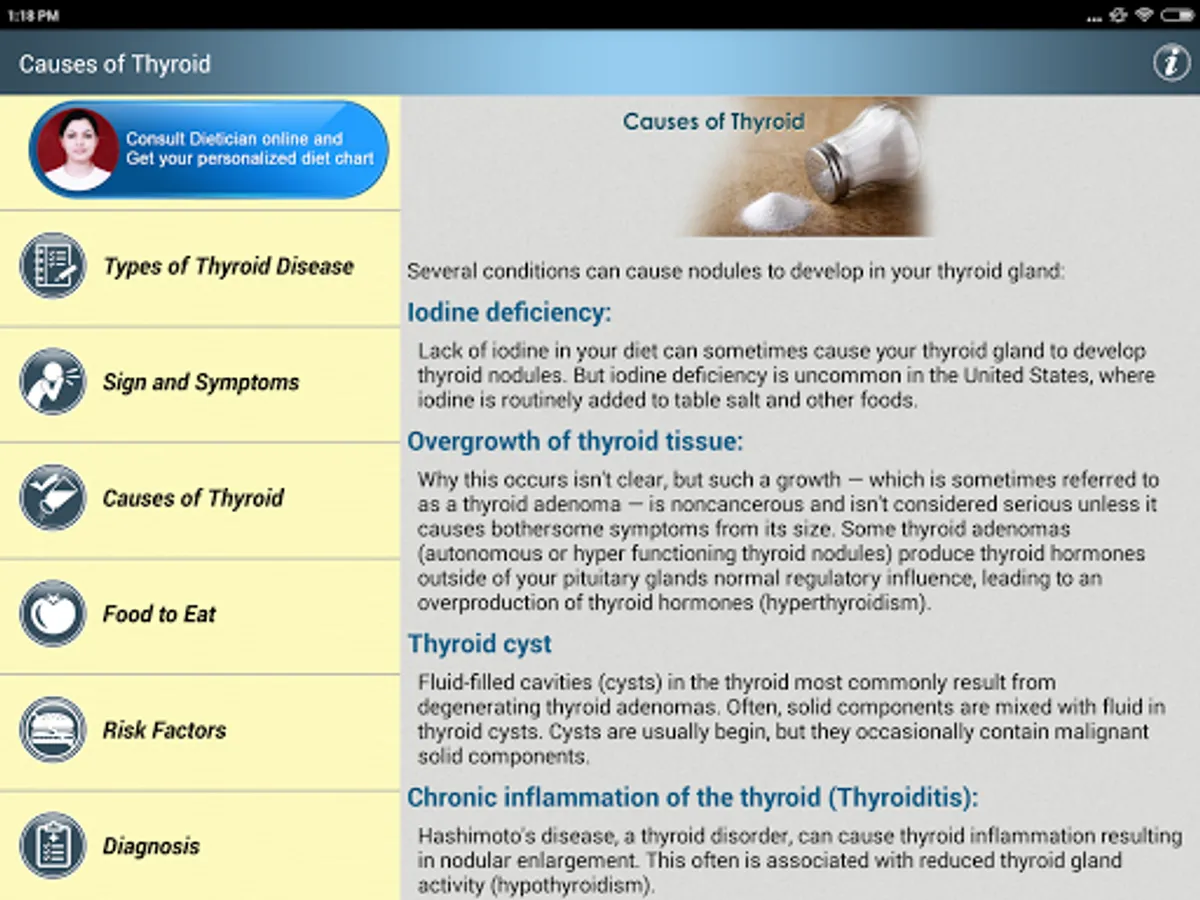 1:18 PM

Causes of Thyroid

Consult Dietician online and Get your personalized diet chart

Types of Thyroid Disease

Sign and Symptoms

Causes of Thyroid

Food to Eat

Risk Factors

Diagnosis

Causes of Thyroid

Several conditions can cause nodules to develop in your thyroid gland:

Iodine deficiency:

Lack of iodine in your diet can sometimes cause your thyroid gland to develop thyroid nodules. But iodine deficiency is uncommon in the United States, where iodine is routinely added to table salt and other foods.

Overgrowth of thyroid tissue:

Why this occurs isn't clear, but such a growth — which is sometimes referred to as a thyroid adenoma — is noncancerous and isn't considered serious unless it causes bothersome symptoms from its size. Some thyroid adenomas (autonomous or hyper functioning thyroid nodules) produce thyroid hormones outside of your pituitary glands normal regulatory influence, leading to an overproduction of thyroid hormones (hyperthyroidism).

Thyroid cyst

Fluid-filled cavities (cysts) in the thyroid most commonly result from degenerating thyroid adenomas. Often, solid components are mixed with fluid in thyroid cysts. Cysts are usually begin, but they occasionally contain malignant solid components.

Chronic inflammation of the thyroid (Thyroiditis):

Hashimoto's disease, a thyroid disorder, can cause thyroid inflammation resulting in nodular enlargement. This often is associated with reduced thyroid gland activity (hypothyroidism).